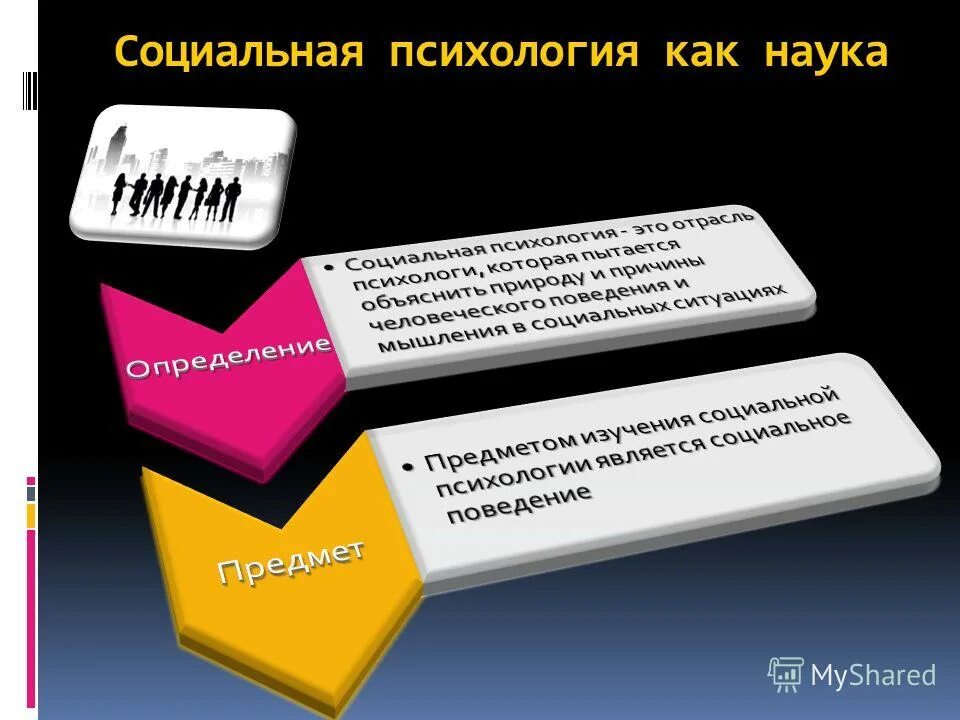 Социальная психология как наука

Определение

• Социальная психология - это отрасль психологи, которая пытается объяснить природу и причины человеческого поведения и мышления в социальных ситуациях

Предмет

• Предметом изучения социальной психологии является социальное поведение

MyShared